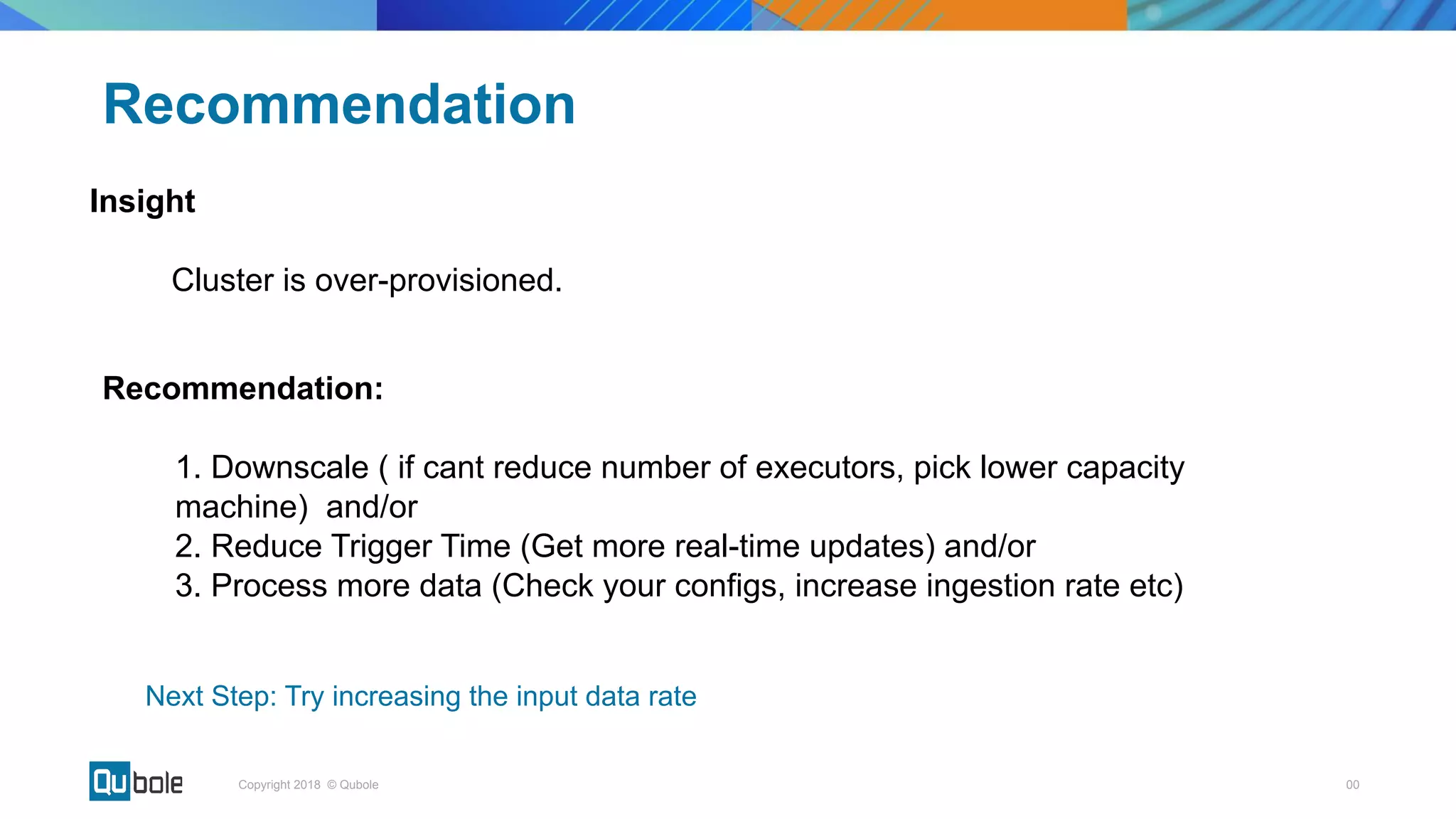 Recommendation

Insight

Cluster is over-provisioned.

Recommendation:

1. Downscale ( if cant reduce number of executors, pick lower capacity machine) and/or
2. Reduce Trigger Time (Get more real-time updates) and/or
3. Process more data (Check your configs, increase ingestion rate etc)

Next Step: Try increasing the input data rate

Qubole

Copyright 2018 © Qubole

00